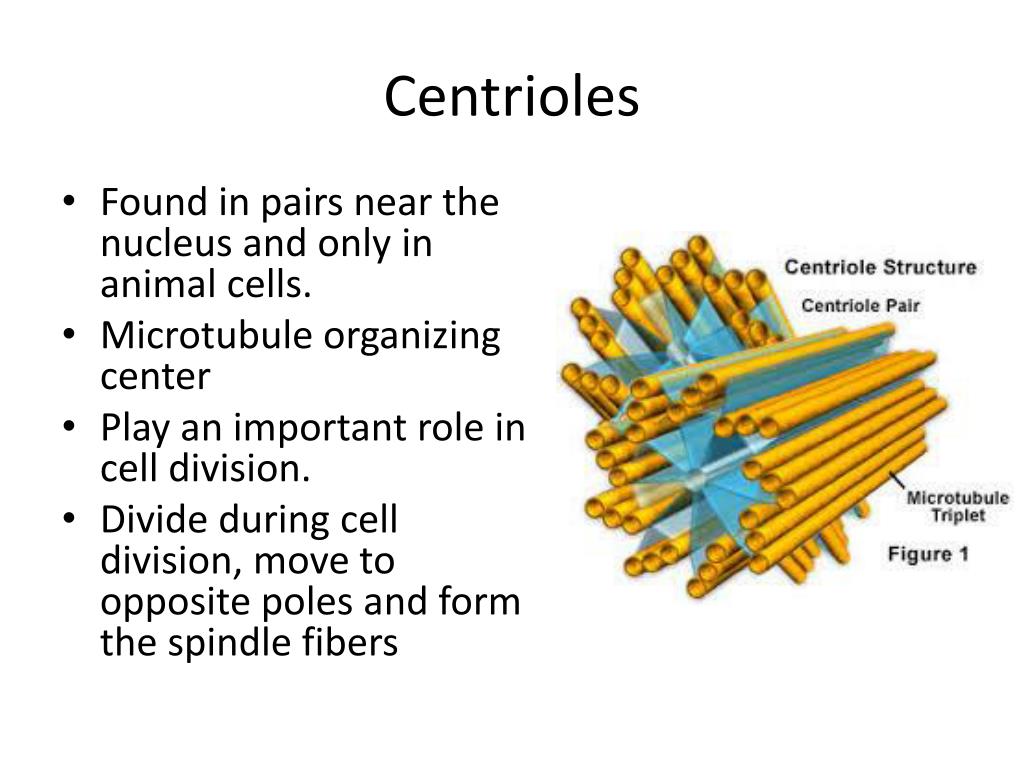 Centrioles

• Found in pairs near the nucleus and only in animal cells.
• Microtubule organizing center
• Play an important role in cell division.
• Divide during cell division, move to opposite poles and form the spindle fibers

Centriole Structure
Centriole Pair
Microtubule Triplet
Figure 1